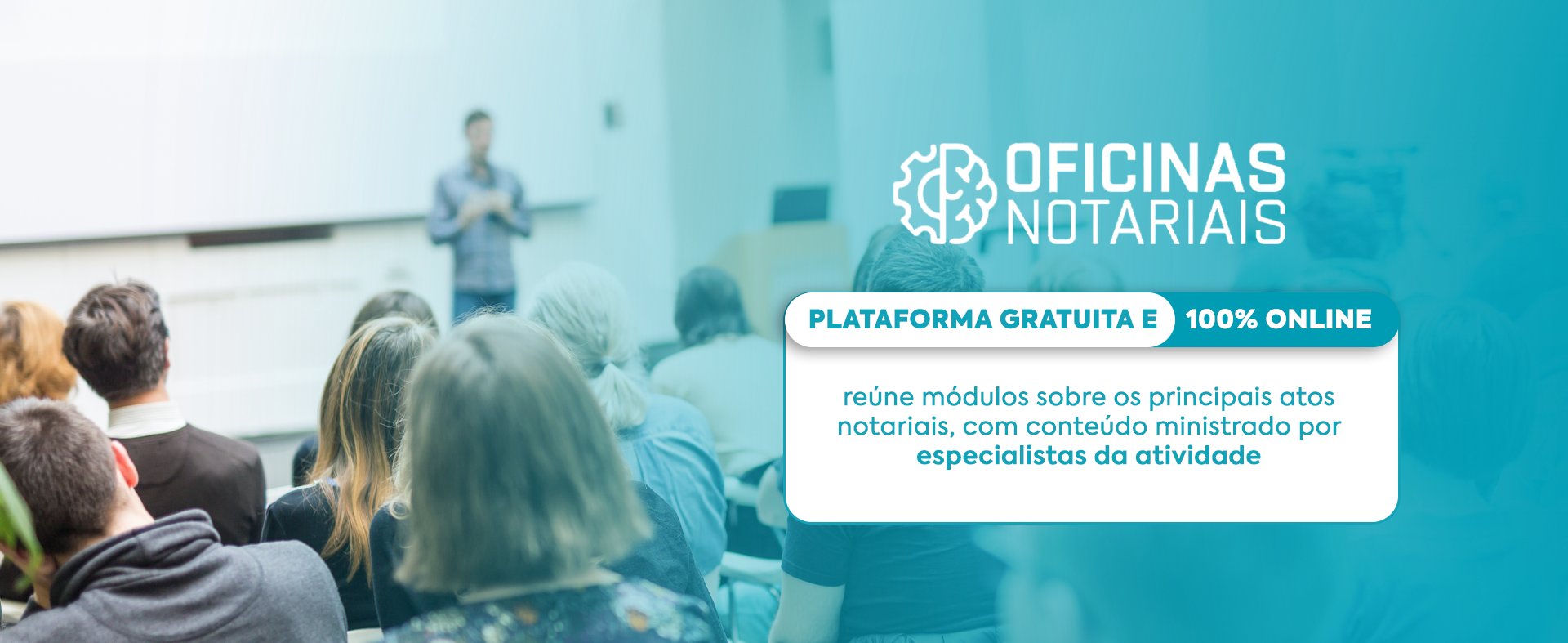 OFICINAS NOTARIAIS

PLATAFORMA GRATUITA E 100% ONLINE

reúne módulos sobre os principais atos notariais, com conteúdo ministrado por especialistas da atividade